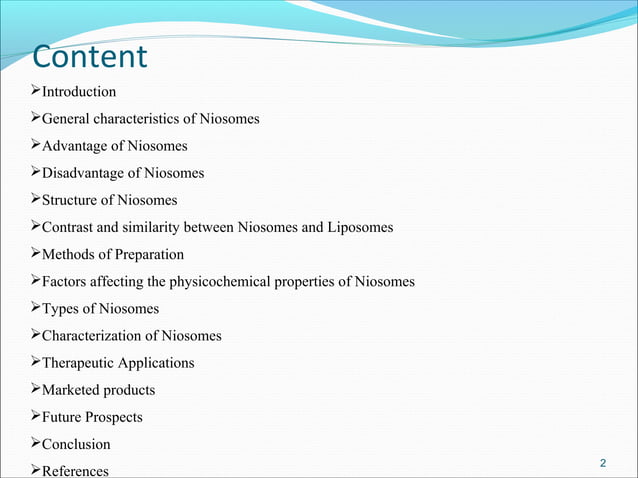 Content

➢Introduction

➢General characteristics of Niosomes

➢Advantage of Niosomes

➢Disadvantage of Niosomes

➢Structure of Niosomes

➢Contrast and similarity between Niosomes and Liposomes

➢Methods of Preparation

➢Factors affecting the physicochemical properties of Niosomes

➢Types of Niosomes

➢Characterization of Niosomes

➢Therapeutic Applications

➢Marketed products

➢Future Prospects

➢Conclusion

➢References

2